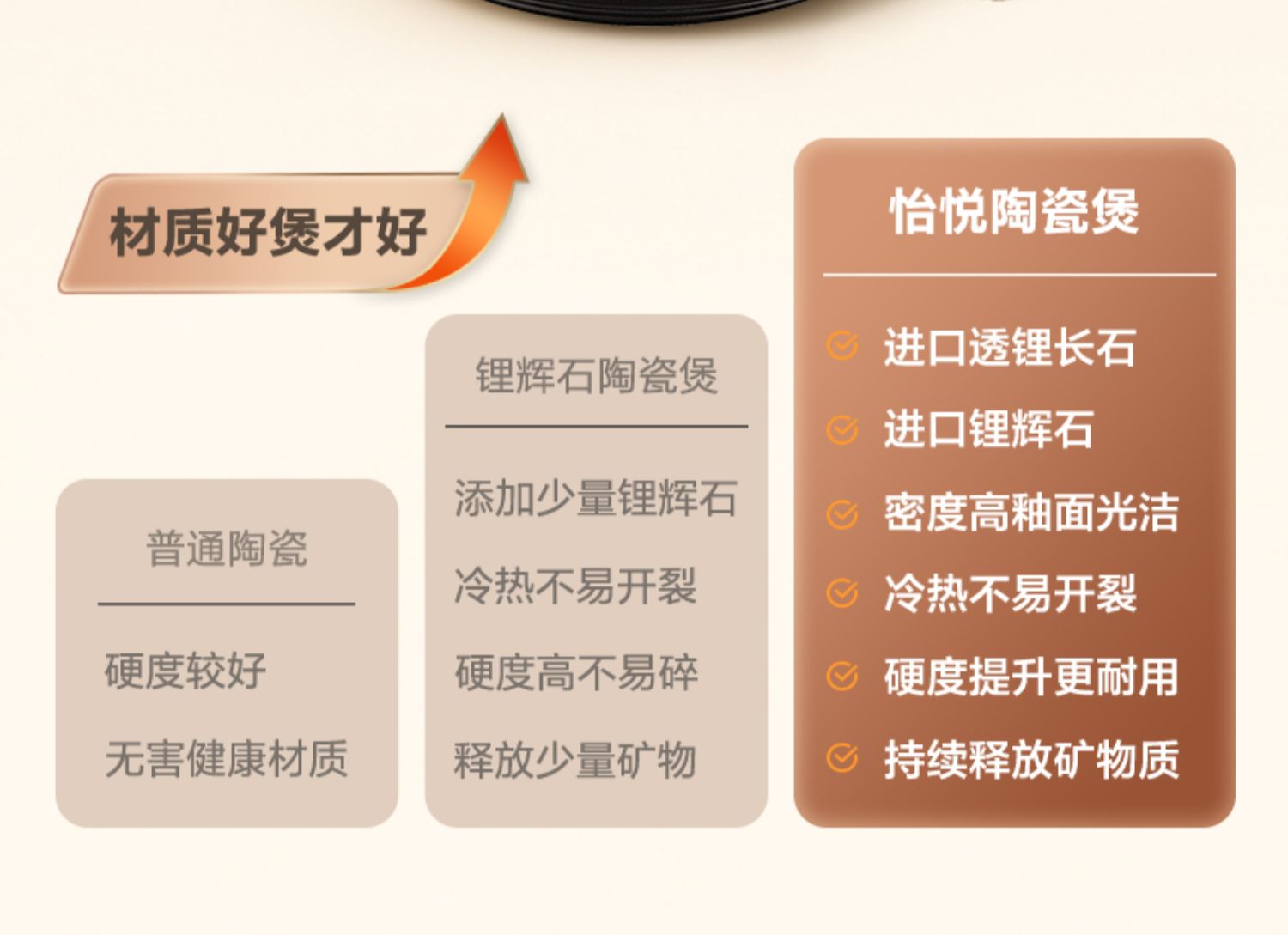 材质好煲才好

普通陶瓷

硬度较好

无害健康材质

锂辉石陶瓷煲

添加少量锂辉石

冷热不易开裂

硬度高不易碎

释放少量矿物

怡悦陶瓷煲

进口透锂长石

进口锂辉石

密度高釉面光洁

冷热不易开裂

硬度提升更耐用

持续释放矿物质